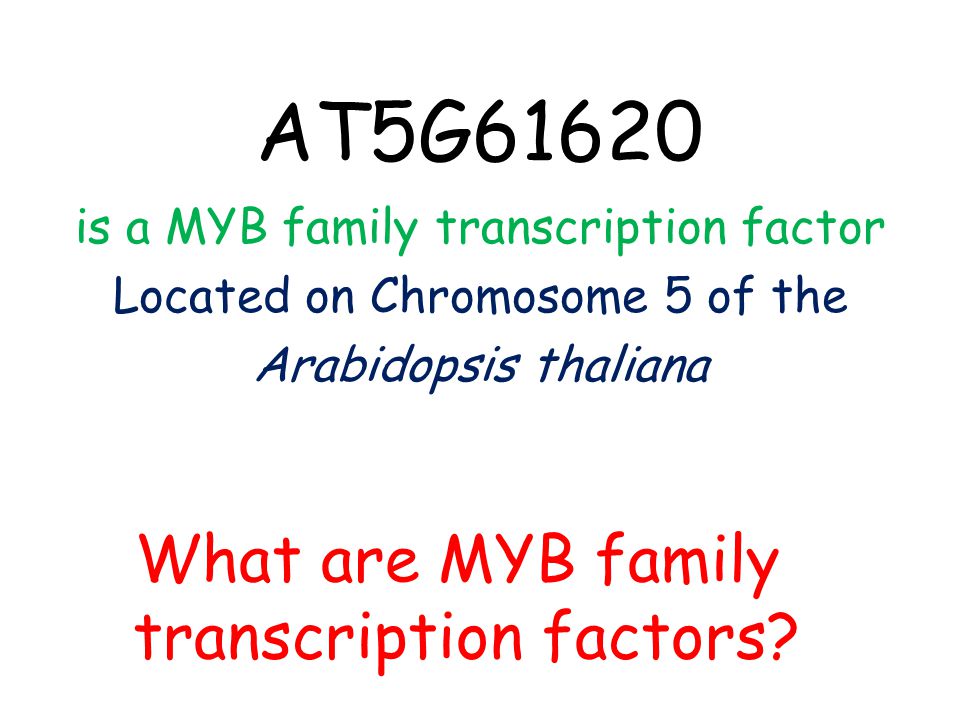 AT5G61620

is a MYB family transcription factor
Located on Chromosome 5 of the
Arabidopsis thaliana

What are MYB family transcription factors?